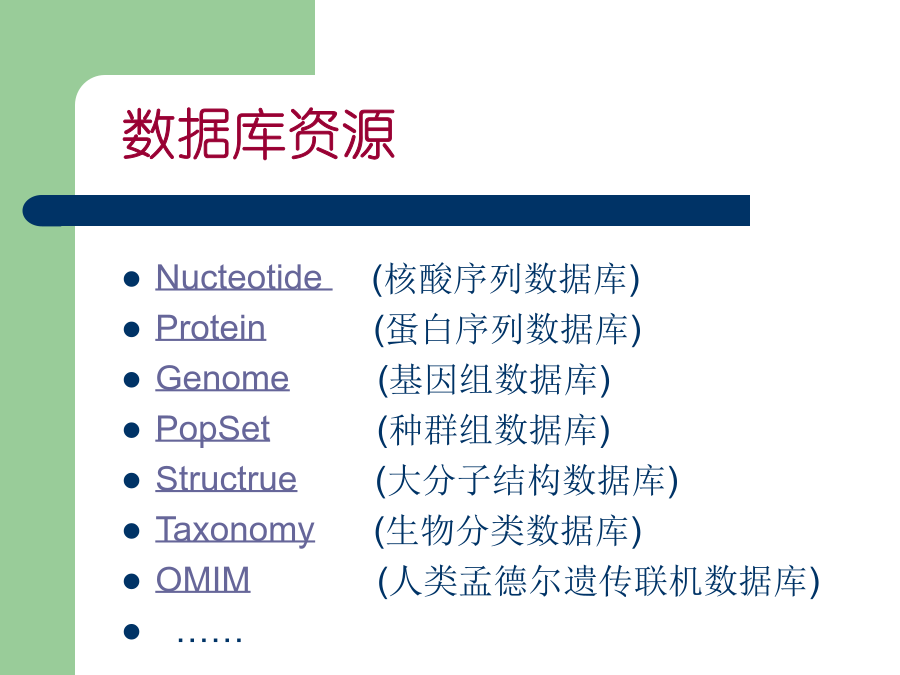 数据库资源

- Nucteotide (核酸序列数据库)
- Protein (蛋白序列数据库)
- Genome (基因组数据库)
- PopSet (种群组数据库)
- Structrue (大分子结构数据库)
- Taxonomy (生物分类数据库)
- OMIM (人类孟德尔遗传联机数据库)
- ……